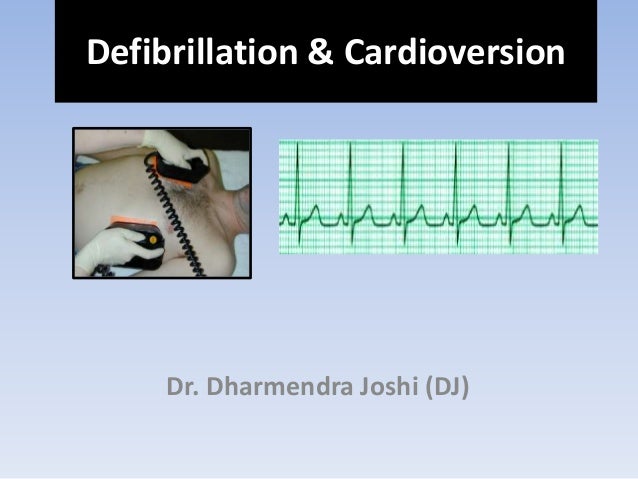 Defibrillation & Cardioversion

Dr. Dharmendra Joshi (DJ)